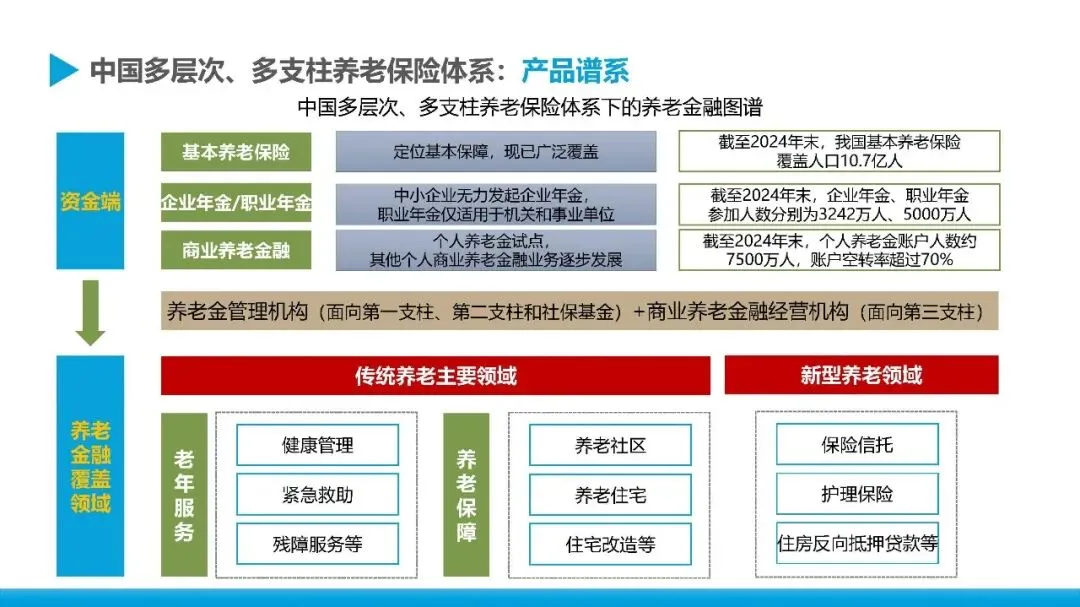 中国多层次、多支柱养老保险体系：产品谱系

中国多层次、多支柱养老保险体系下的养老金融图谱

资金端

基本养老保险

定位基本保障，现已广泛覆盖

截至2024年末，我国基本养老保险覆盖人口10.7亿人

企业年金/职业年金

中小企业无力发起企业年金，职业年金仅适用于机关和事业单位

截至2024年末，企业年金、职业年金参加人数分别为3242万人、5000万人

商业养老金融

个人养老金试点，其他个人商业养老金融业务逐步发展

截至2024年末，个人养老金账户人数约7500万人，账户空转率超过70%

养老金管理机构（面向第一支柱、第二支柱和社保基金）+商业养老金融经营机构（面向第三支柱）

养老金融覆盖领域

传统养老主要领域

新型养老领域

老年服务

健康管理

紧急救助

残障服务等

养老保障

养老社区

养老住宅

住宅改造等

保险信托

护理保险

住房反向抵押贷款等